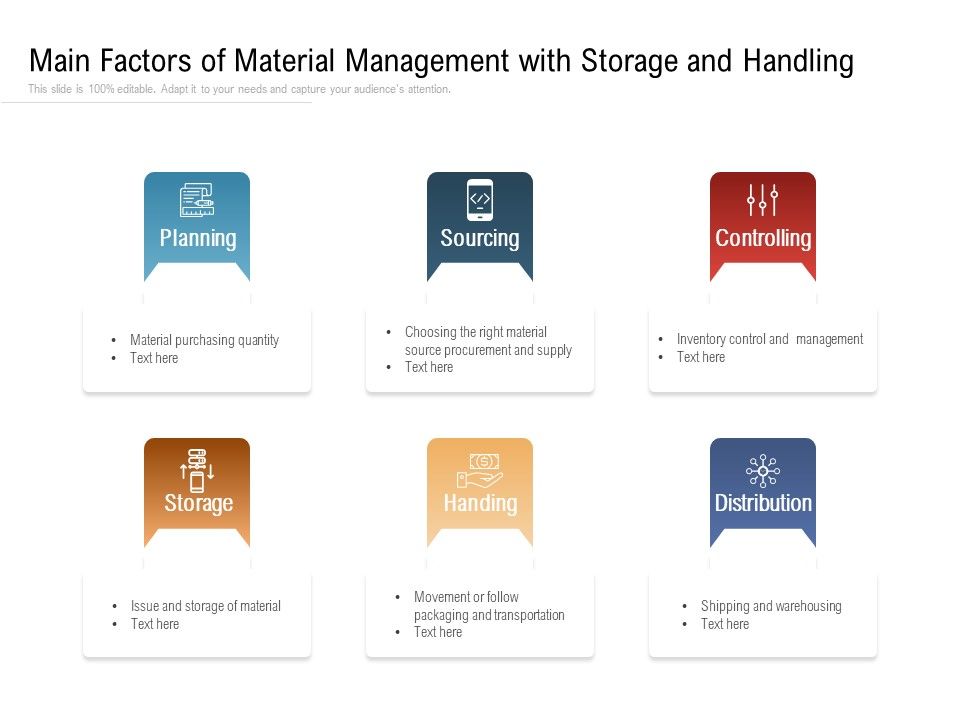 Main Factors of Material Management with Storage and Handling

This slide is 100% editable. Adapt it to your needs and capture your audience's attention.

Planning

- Material purchasing quantity
- Text here

Sourcing

- Choosing the right material source procurement and supply
- Text here

Controlling

- Inventory control and management
- Text here

Storage

- Issue and storage of material
- Text here

Handing

- Movement or follow packaging and transportation
- Text here

Distribution

- Shipping and warehousing
- Text here